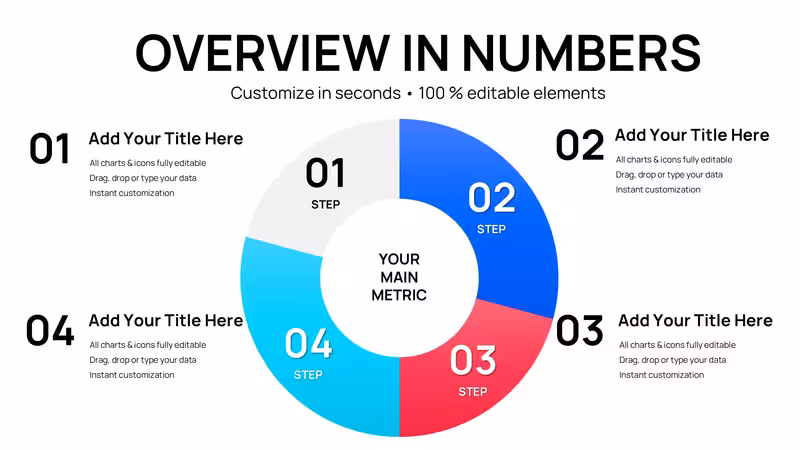 OVERVIEW IN NUMBERS

Customize in seconds • 100 % editable elements

01 Add Your Title Here

All charts & icons fully editable
Drag, drop or type your data
Instant customization

02 Add Your Title Here

All charts & icons fully editable
Drag, drop or type your data
Instant customization

01 STEP

02 STEP

YOUR MAIN METRIC

04 STEP

03 STEP

04 Add Your Title Here

All charts & icons fully editable
Drag, drop or type your data
Instant customization

03 Add Your Title Here

All charts & icons fully editable
Drag, drop or type your data
Instant customization